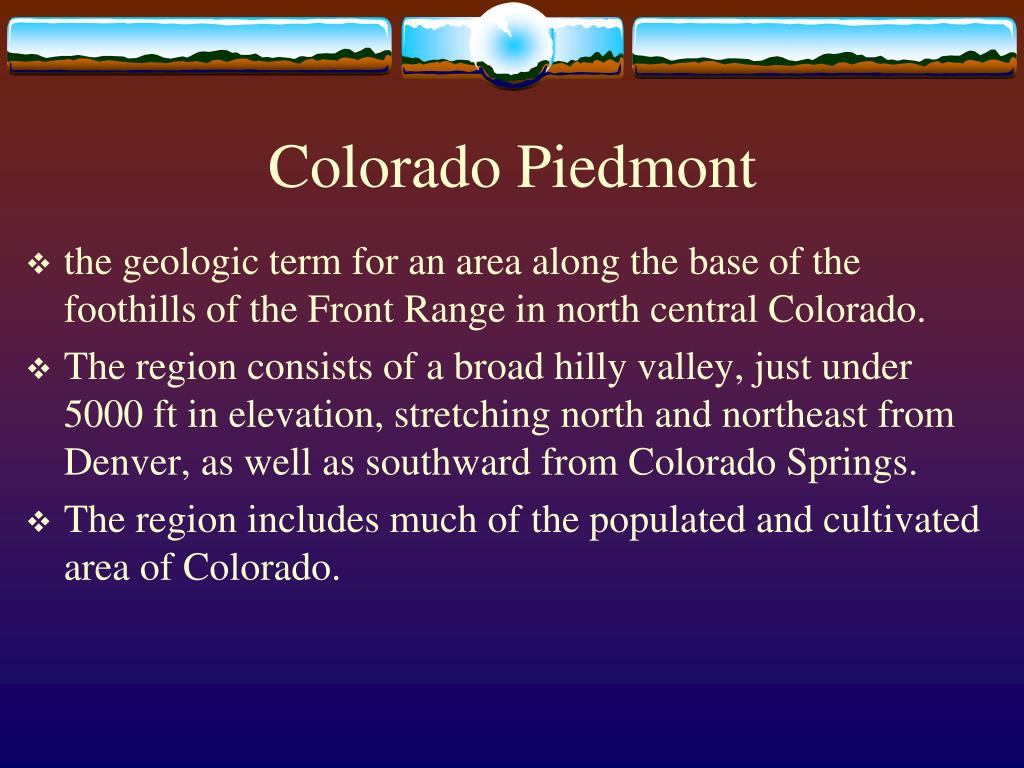 Colorado Piedmont

❖ the geologic term for an area along the base of the foothills of the Front Range in north central Colorado.

❖ The region consists of a broad hilly valley, just under 5000 ft in elevation, stretching north and northeast from Denver, as well as southward from Colorado Springs.

❖ The region includes much of the populated and cultivated area of Colorado.